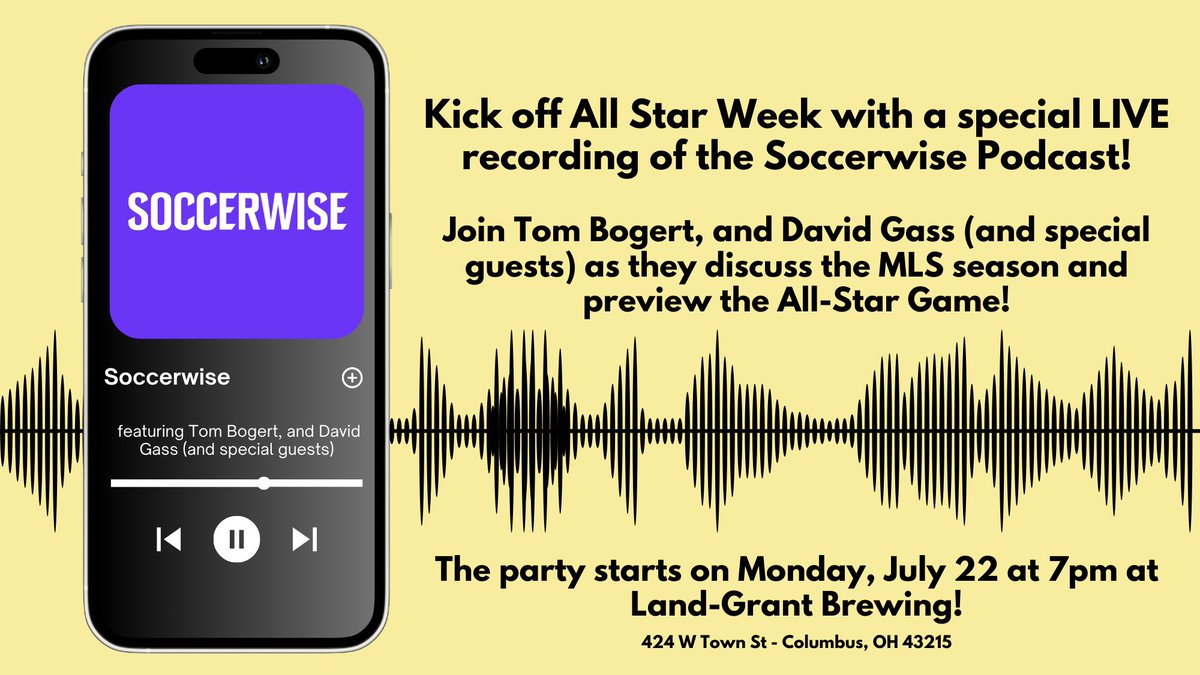 SOCCERWISE

Soccerwise

featuring Tom Bogert, and David Gass (and special guests)

Kick off All Star Week with a special LIVE recording of the Soccerwise Podcast!

Join Tom Bogert, and David Gass (and special guests) as they discuss the MLS season and preview the All-Star Game!

The party starts on Monday, July 22 at 7pm at Land-Grant Brewing!

424 W Town St - Columbus, OH 43215